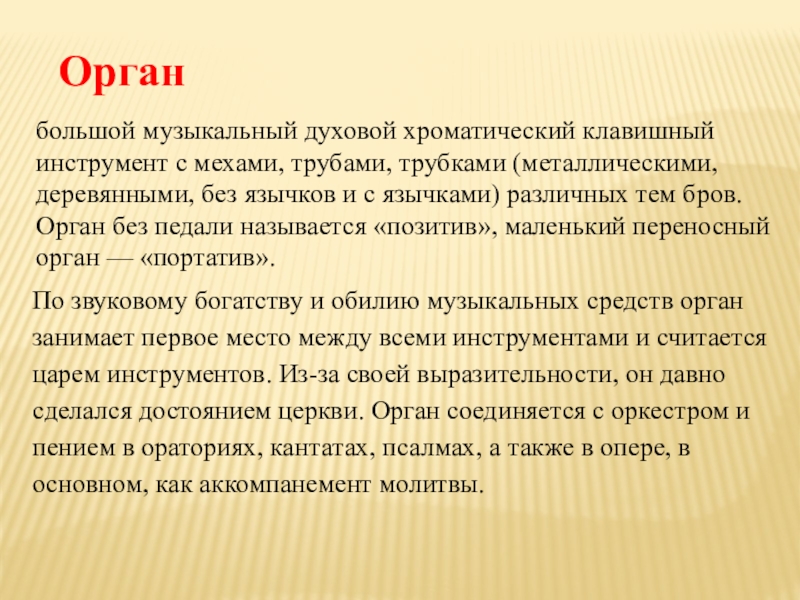 Орган

большой музыкальный духовой хроматический клавишный инструмент с мехами, трубами, трубками (металлическими, деревянными, без язычков и с язычками) различных тем бров. Орган без педали называется «позитив», маленький переносный орган — «портатив».

По звуковому богатству и обилию музыкальных средств орган занимает первое место между всеми инструментами и считается царем инструментов. Из-за своей выразительности, он давно сделался достоянием церкви. Орган соединяется с оркестром и пением в ораториях, кантатах, псалмах, а также в опере, в основном, как аккомпанемент молитвы.